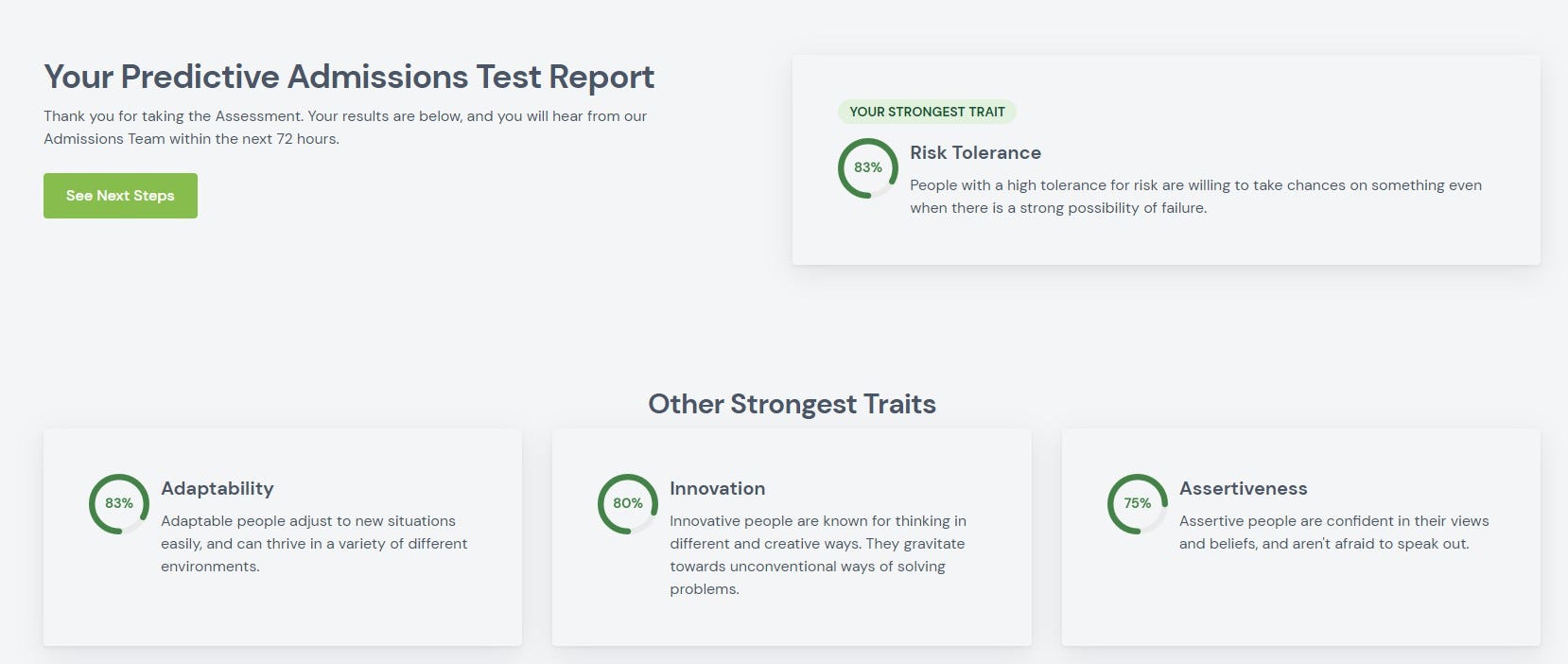 Your Predictive Admissions Test Report

Thank you for taking the Assessment. Your results are below, and you will hear from our Admissions Team within the next 72 hours.

See Next Steps

YOUR STRONGEST TRAIT

83%

Risk Tolerance

People with a high tolerance for risk are willing to take chances on something even when there is a strong possibility of failure.

Other Strongest Traits

83%

Adaptability

Adaptable people adjust to new situations easily, and can thrive in a variety of different environments.

80%

Innovation

Innovative people are known for thinking in different and creative ways. They gravitate towards unconventional ways of solving problems.

75%

Assertiveness

Assertive people are confident in their views and beliefs, and aren't afraid to speak out.